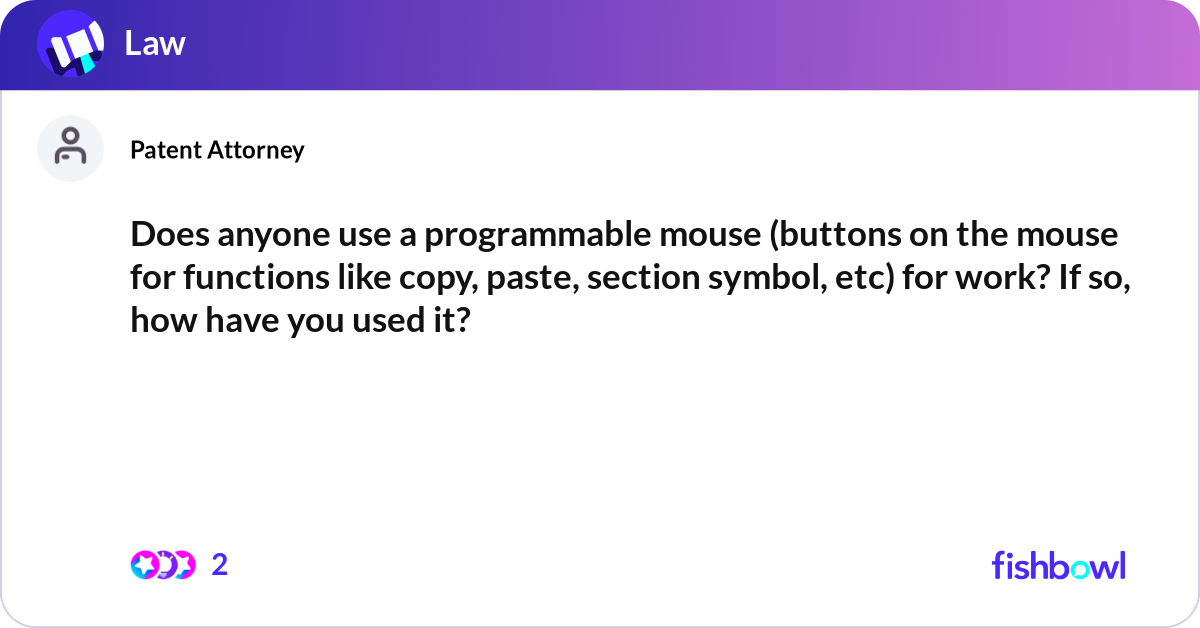 Law

Patent Attorney

Does anyone use a programmable mouse (buttons on the mouse for functions like copy, paste, section symbol, etc) for work? If so, how have you used it?

2

fishbowl